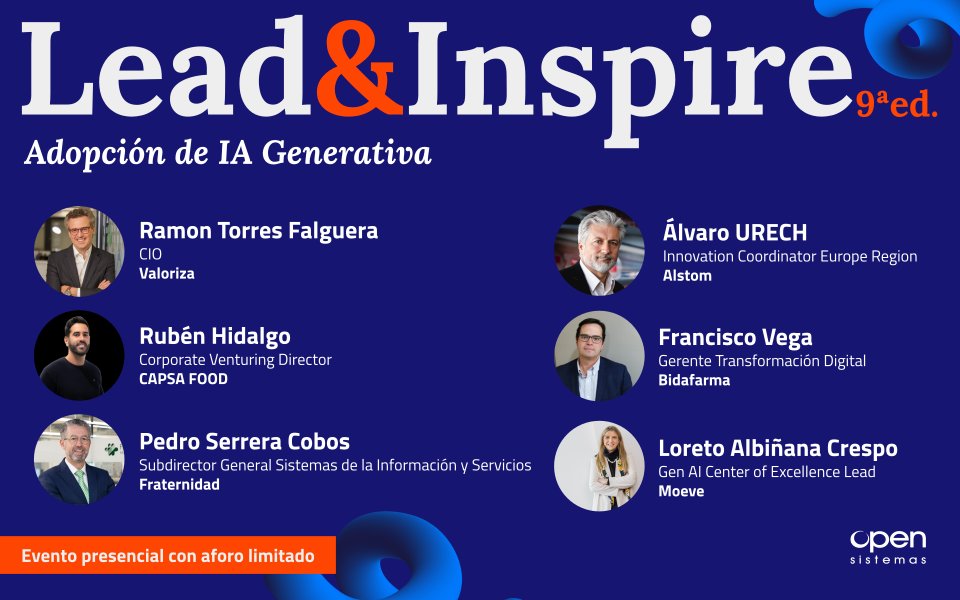 Lead&Inspire 9ª ed.

Adopción de IA Generativa

Ramon Torres Falguera
CIO
Valoriza

Rubén Hidalgo
Corporate Venturing Director
CAPSA FOOD

Pedro Serrera Cobos
Subdirector General Sistemas de la Información y Servicios
Fraternidad

Álvaro URECH
Innovation Coordinator Europe Region
Alstom

Francisco Vega
Gerente Transformación Digital
Bidafarma

Loreto Albiñana Crespo
Gen AI Center of Excellence Lead
Moeve

Evento presencial con aforo limitado

open sistemas